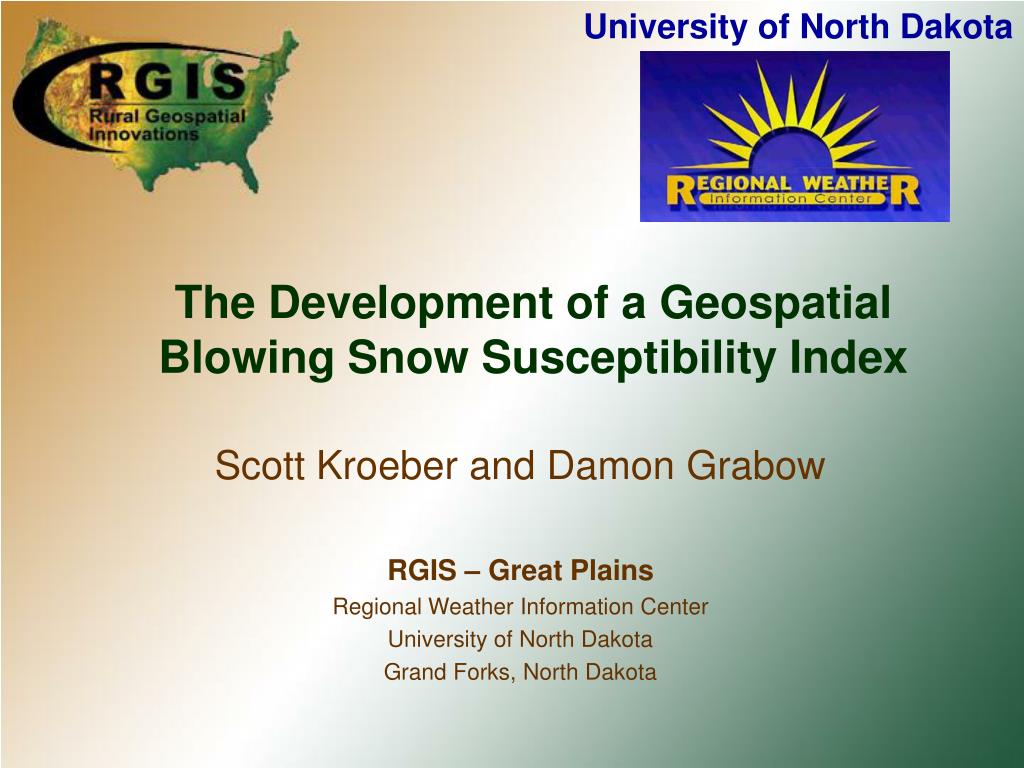 RGIS
Rural Geospatial Innovations

University of North Dakota

REGIONAL WEATHER
Information Center

The Development of a Geospatial Blowing Snow Susceptibility Index

Scott Kroeber and Damon Grabow

RGIS – Great Plains
Regional Weather Information Center
University of North Dakota
Grand Forks, North Dakota